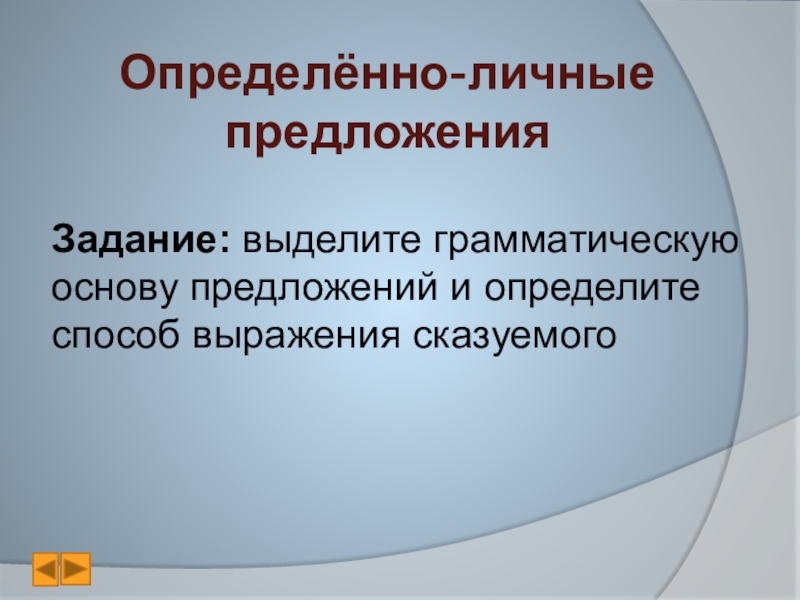 Определённо-личные предложения

Задание: выделите грамматическую основу предложений и определите способ выражения сказуемого